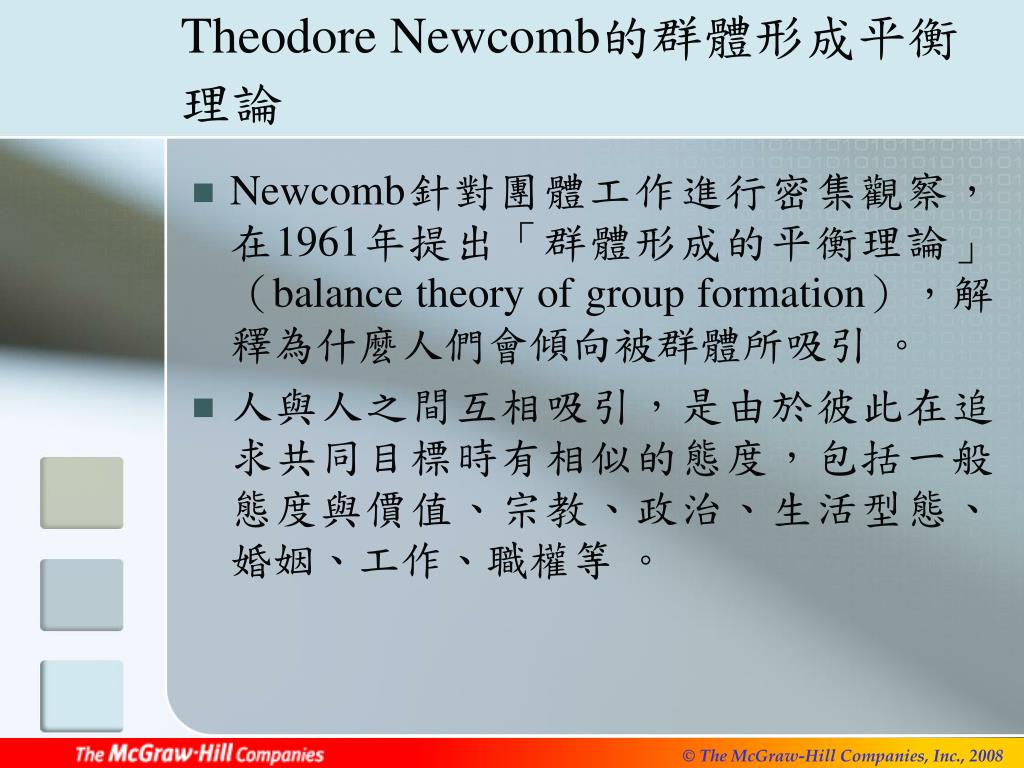 Theodore Newcomb的群體形成平衡理論

■ Newcomb針對團體工作進行密集觀察，在1961年提出「群體形成的平衡理論」（balance theory of group formation），解釋為什麼人們會傾向被群體所吸引 。

■ 人與人之間互相吸引，是由於彼此在追求共同目標時有相似的態度，包括一般態度與價值、宗教、政治、生活型態、婚姻、工作、職權等 。

The McGraw·Hill Companies

© The McGraw-Hill Companies, Inc., 2008